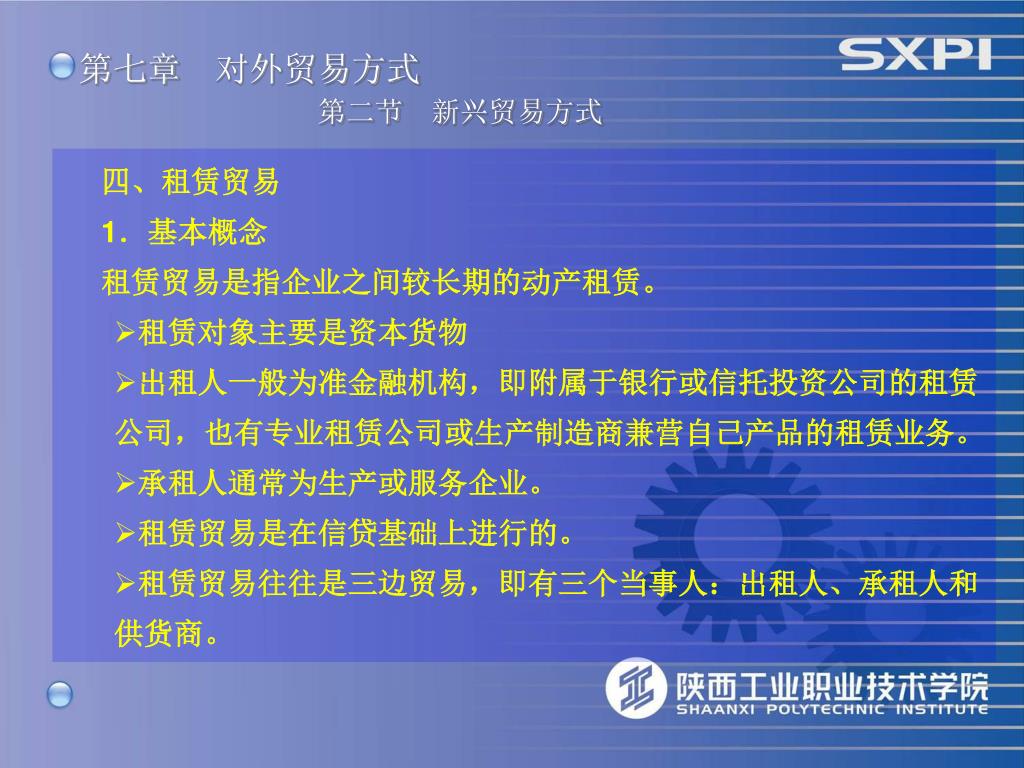 第七章　对外贸易方式

SXPI

第二节　新兴贸易方式

四、租赁贸易

1．基本概念

租赁贸易是指企业之间较长期的动产租赁。

➢租赁对象主要是资本货物

➢出租人一般为准金融机构，即附属于银行或信托投资公司的租赁公司，也有专业租赁公司或生产制造商兼营自己产品的租赁业务。

➢承租人通常为生产或服务企业。

➢租赁贸易是在信贷基础上进行的。

➢租赁贸易往往是三边贸易，即有三个当事人：出租人、承租人和供货商。

陕西工业职业技术学院
SHAANXI POLYTECHNIC INSTITUTE